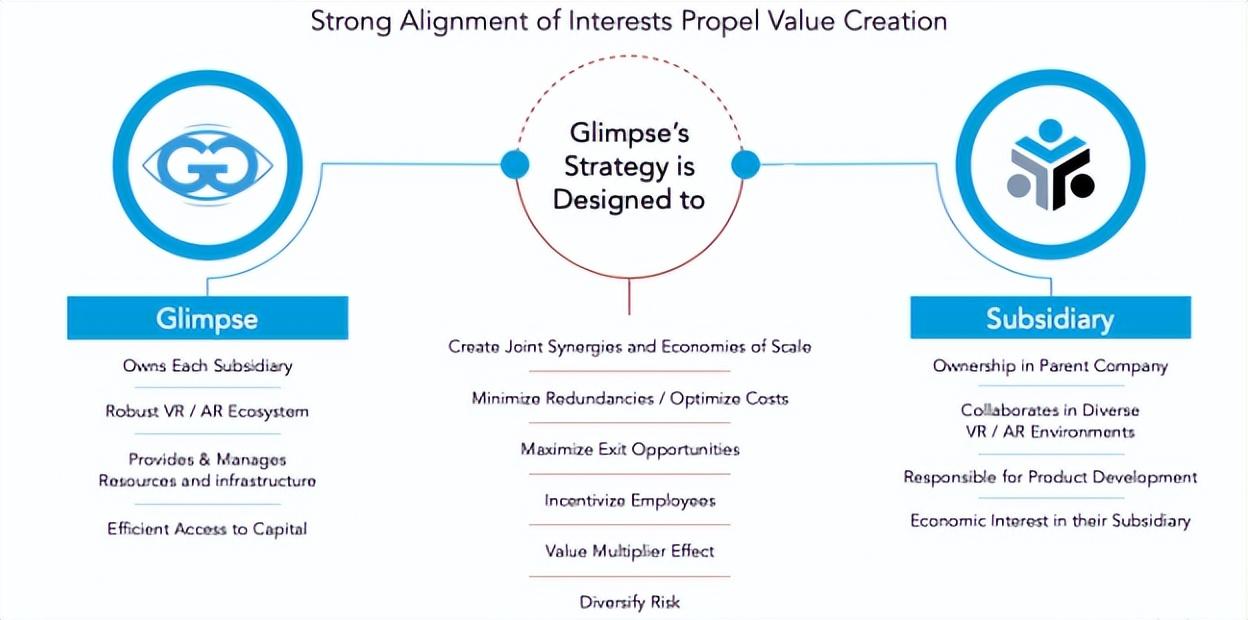 Strong Alignment of Interests Propel Value Creation

Glimpse's Strategy is Designed to

Glimpse

Owns Each Subsidiary

Robust VR / AR Ecosystem

Provides & Manages Resources and infrastructure

Efficient Access to Capital

Create Joint Synergies and Economies of Scale

Minimize Redundancies / Optimize Costs

Maximize Exit Opportunities

Incentivize Employees

Value Multiplier Effect

Diversify Risk

Subsidiary

Ownership in Parent Company

Collaborates in Diverse VR / AR Environments

Responsible for Product Development

Economic Interest in their Subsidiary